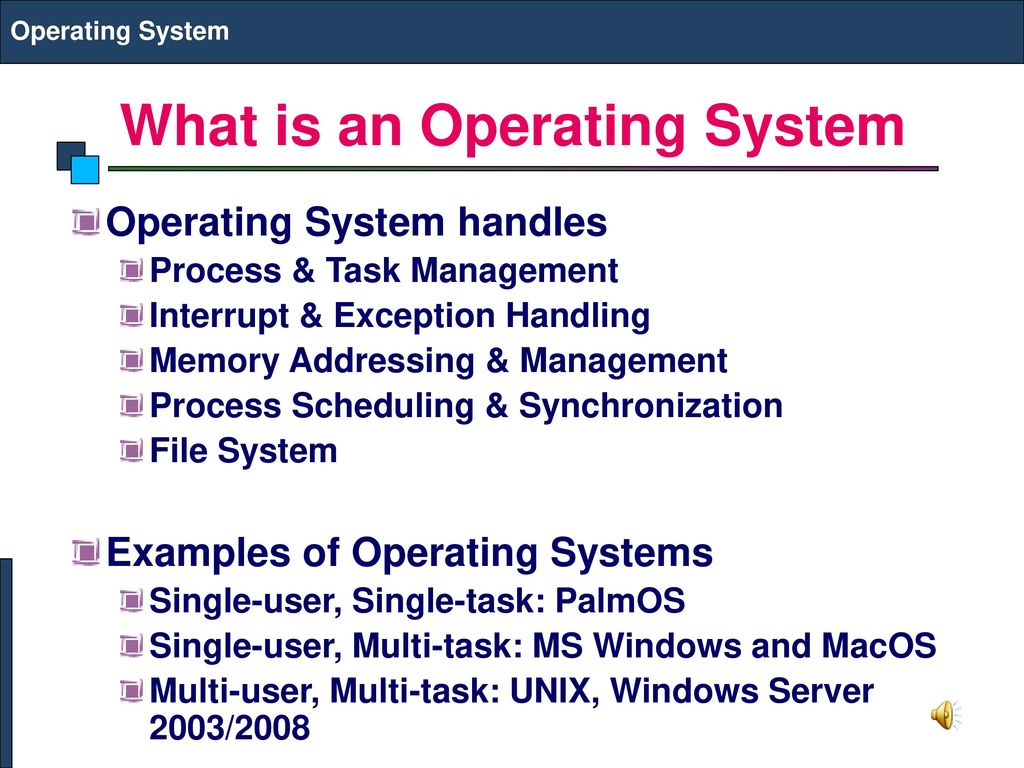 Operating System

What is an Operating System

Operating System handles
Process & Task Management
Interrupt & Exception Handling
Memory Addressing & Management
Process Scheduling & Synchronization
File System

Examples of Operating Systems
Single-user, Single-task: PalmOS
Single-user, Multi-task: MS Windows and MacOS
Multi-user, Multi-task: UNIX, Windows Server 2003/2008